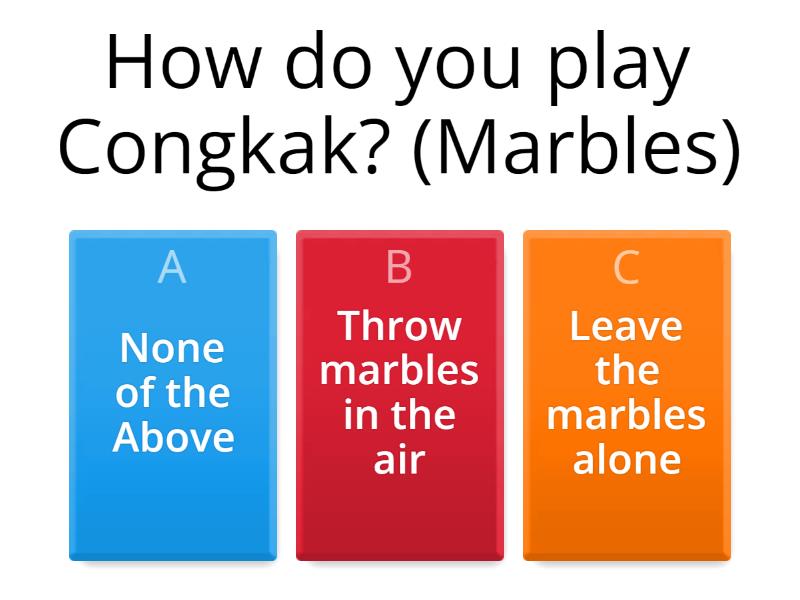 How do you play Congkak? (Marbles)

A
None of the Above

B
Throw marbles in the air

C
Leave the marbles alone